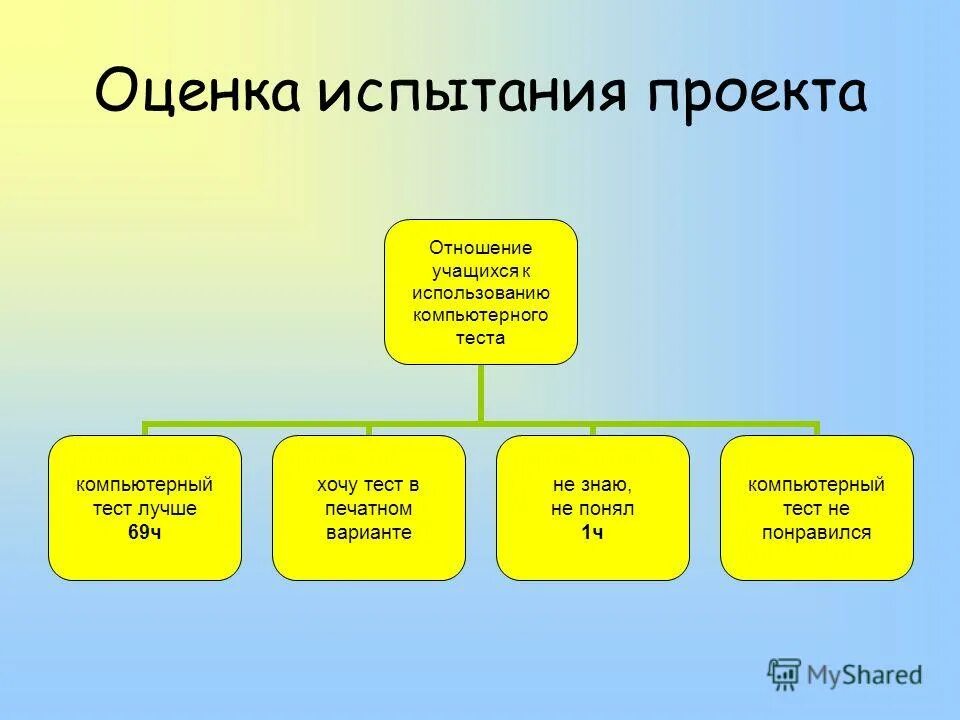 Оценка испытания проекта

Отношение учащихся к использованию компьютерного теста

компьютерный тест лучше 69ч

хочу тест в печатном варианте

не знаю, не понял 1ч

компьютерный тест не понравился

MyShared